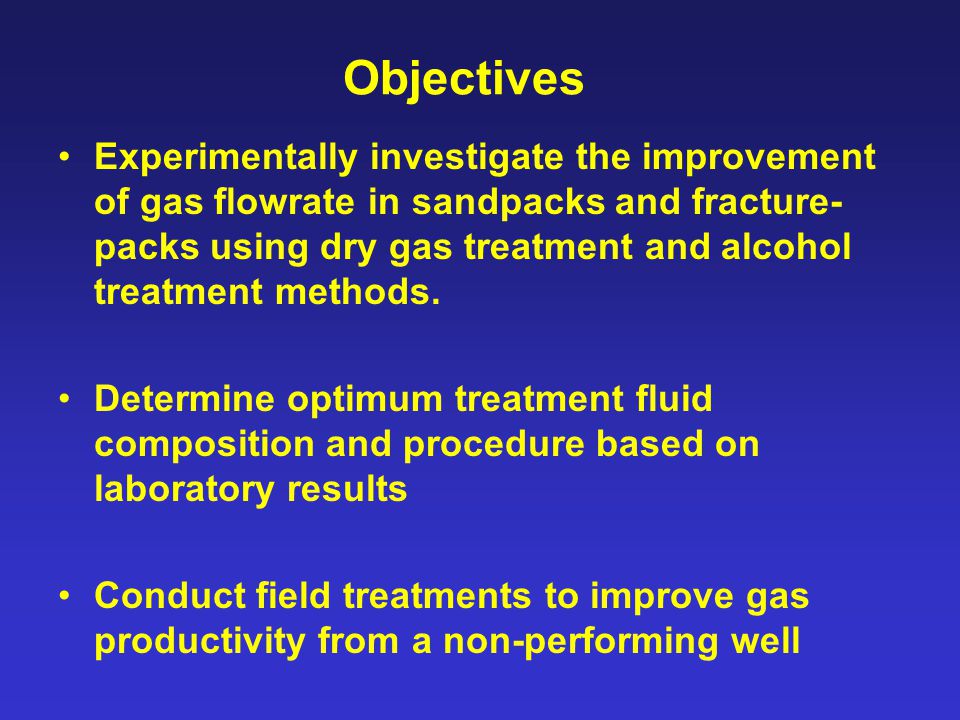 Objectives

• Experimentally investigate the improvement of gas flowrate in sandpacks and fracture-packs using dry gas treatment and alcohol treatment methods.

• Determine optimum treatment fluid composition and procedure based on laboratory results

• Conduct field treatments to improve gas productivity from a non-performing well